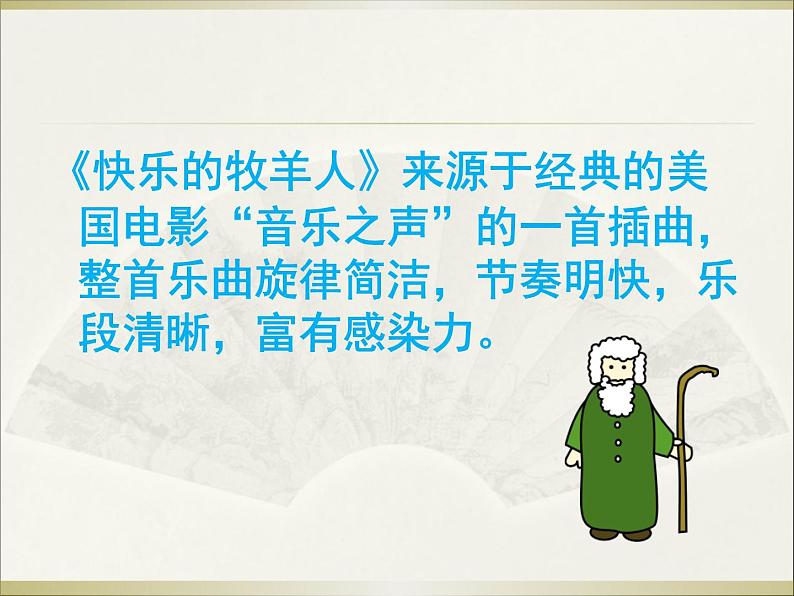 《快乐的牧羊人》来源于经典的美国电影“音乐之声”的一首插曲，整首乐曲旋律简洁，节奏明快，乐段清晰，富有感染力。